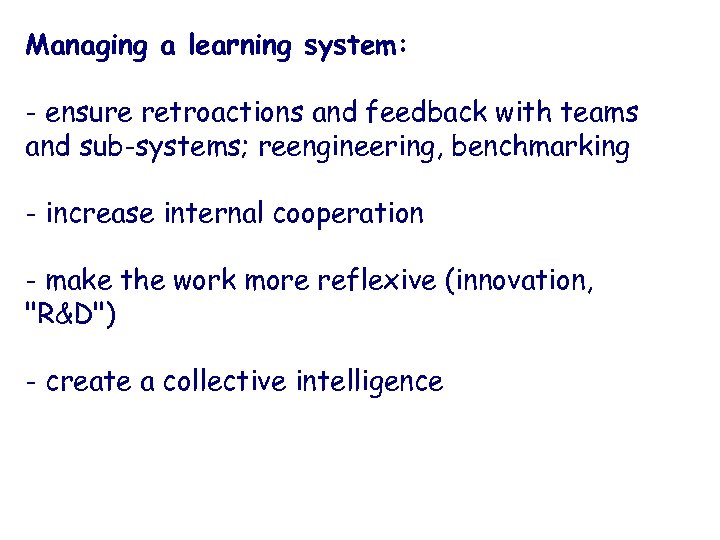 Managing a learning system:

- ensure retroactions and feedback with teams and sub-systems; reengineering, benchmarking

- increase internal cooperation

- make the work more reflexive (innovation, "R&D")

- create a collective intelligence